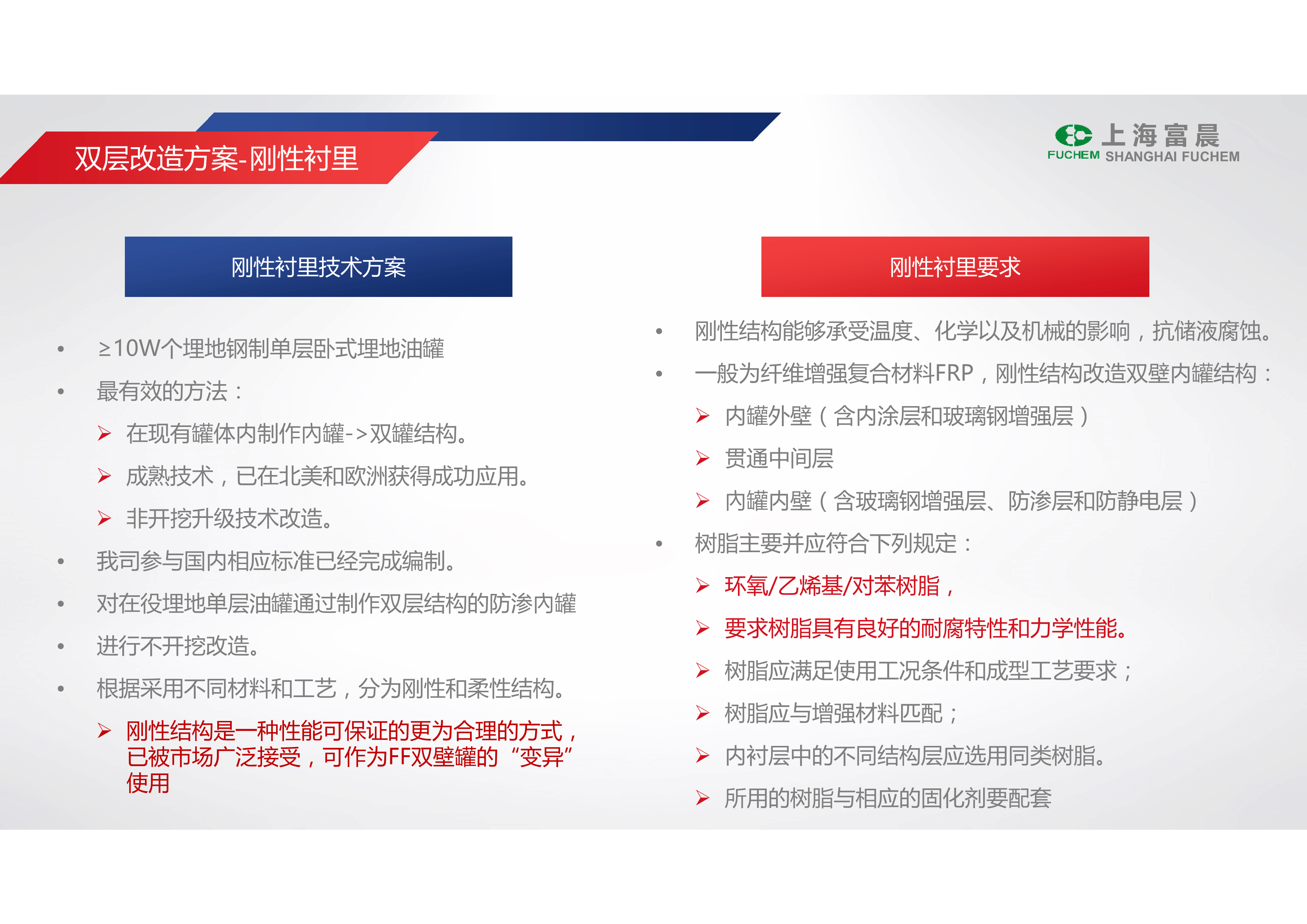 双层改造方案-刚性衬里

FUCHEM 上海富晨 SHANGHAI FUCHEM

刚性衬里技术方案

• ≥10W个埋地钢制单层卧式埋地油罐
• 最有效的方法：
➢ 在现有罐体内制作内罐->双罐结构。
➢ 成熟技术，已在北美和欧洲获得成功应用。
➢ 非开挖升级技术改造。
• 我司参与国内相应标准已经完成编制。
• 对在役埋地单层油罐通过制作双层结构的防渗内罐
• 进行不开挖改造。
• 根据采用不同材料和工艺，分为刚性和柔性结构。
➢ 刚性结构是一种性能可保证的更为合理的方式，已被市场广泛接受，可作为FF双壁罐的“变异”使用

刚性衬里要求

• 刚性结构能够承受温度、化学以及机械的影响，抗储液腐蚀。
• 一般为纤维增强复合材料FRP，刚性结构改造双壁内罐结构：
➢ 内罐外壁（含内涂层和玻璃钢增强层）
➢ 贯通中间层
➢ 内罐内壁（含玻璃钢增强层、防渗层和防静电层）
• 树脂主要并应符合下列规定：
➢ 环氧/乙烯基/对苯树脂，
➢ 要求树脂具有良好的耐腐特性和力学性能。
➢ 树脂应满足使用工况条件和成型工艺要求；
➢ 树脂应与增强材料匹配；
➢ 内衬层中的不同结构层应选用同类树脂。
➢ 所用的树脂与相应的固化剂要配套